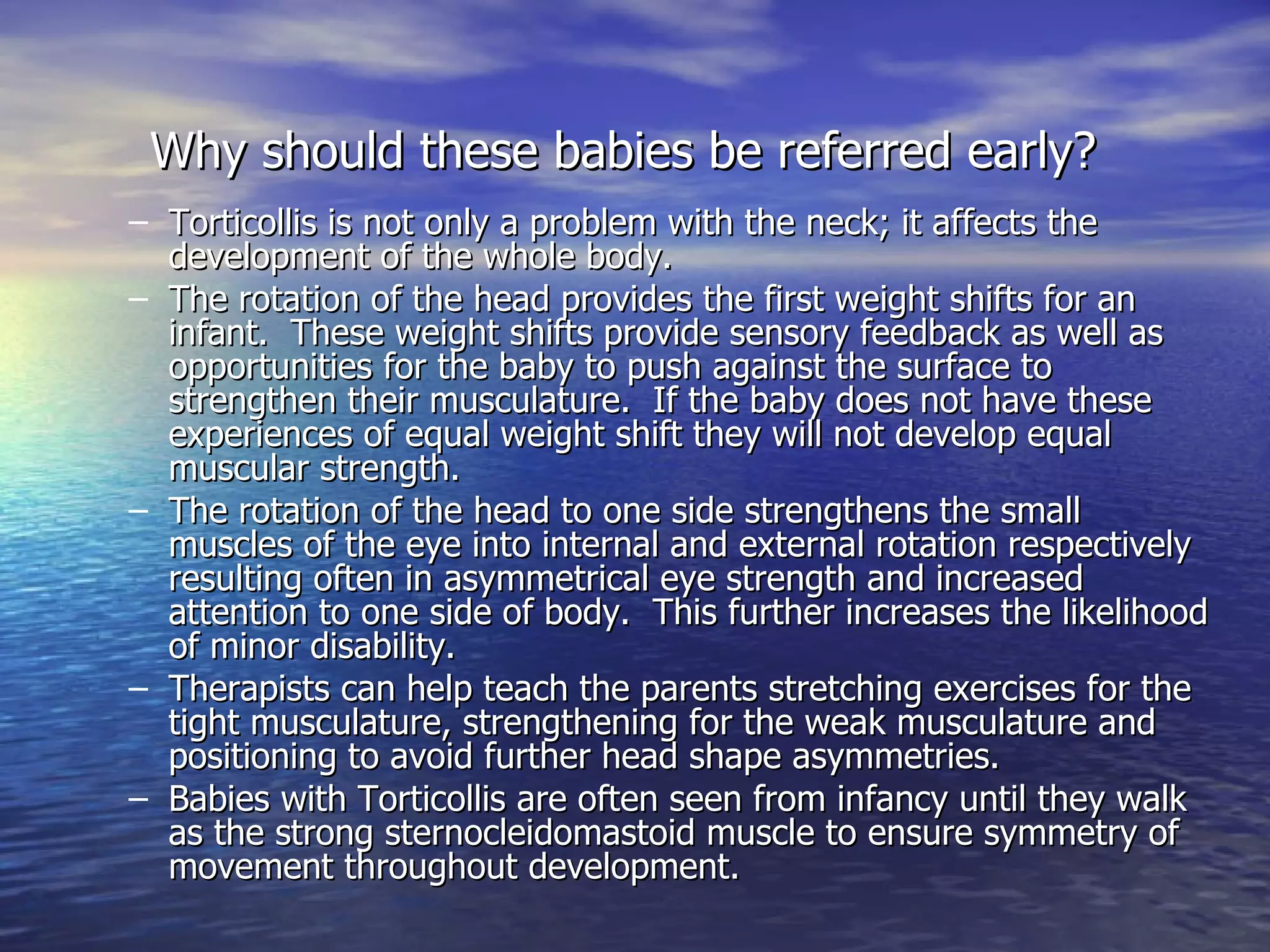 Why should these babies be referred early?

– Torticollis is not only a problem with the neck; it affects the development of the whole body.
– The rotation of the head provides the first weight shifts for an infant. These weight shifts provide sensory feedback as well as opportunities for the baby to push against the surface to strengthen their musculature. If the baby does not have these experiences of equal weight shift they will not develop equal muscular strength.
– The rotation of the head to one side strengthens the small muscles of the eye into internal and external rotation respectively resulting often in asymmetrical eye strength and increased attention to one side of body. This further increases the likelihood of minor disability.
– Therapists can help teach the parents stretching exercises for the tight musculature, strengthening for the weak musculature and positioning to avoid further head shape asymmetries.
– Babies with Torticollis are often seen from infancy until they walk as the strong sternocleidomastoid muscle to ensure symmetry of movement throughout development.